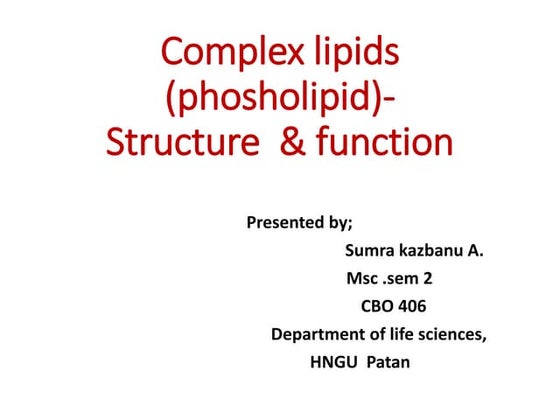 Complex lipids
(phosholipid)-
Structure & function

Presented by;
Sumra kazbanu A.
Msc .sem 2
CBO 406
Department of life sciences,
HNGU Patan